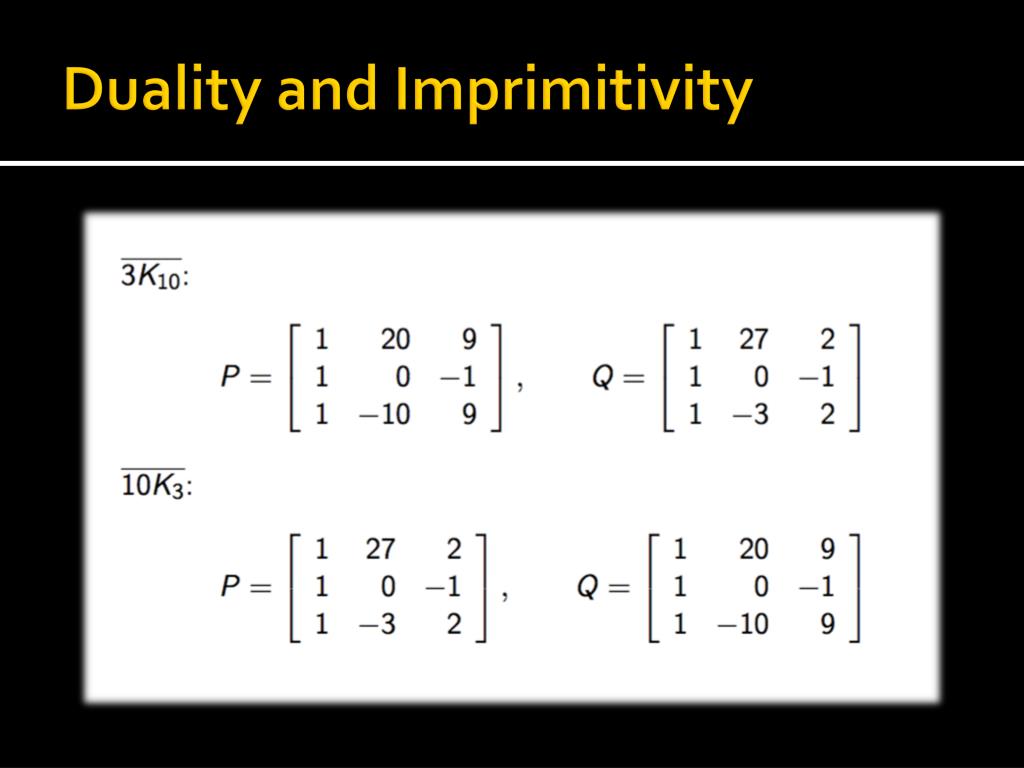 Duality and Imprimitivity

$\overline{3K_{10}}$:

$P = \begin{bmatrix} 1 & 20 & 9 \\ 1 & 0 & -1 \\ 1 & -10 & 9 \end{bmatrix}, \quad Q = \begin{bmatrix} 1 & 27 & 2 \\ 1 & 0 & -1 \\ 1 & -3 & 2 \end{bmatrix}$

$\overline{10K_3}$:

$P = \begin{bmatrix} 1 & 27 & 2 \\ 1 & 0 & -1 \\ 1 & -3 & 2 \end{bmatrix}, \quad Q = \begin{bmatrix} 1 & 20 & 9 \\ 1 & 0 & -1 \\ 1 & -10 & 9 \end{bmatrix}$